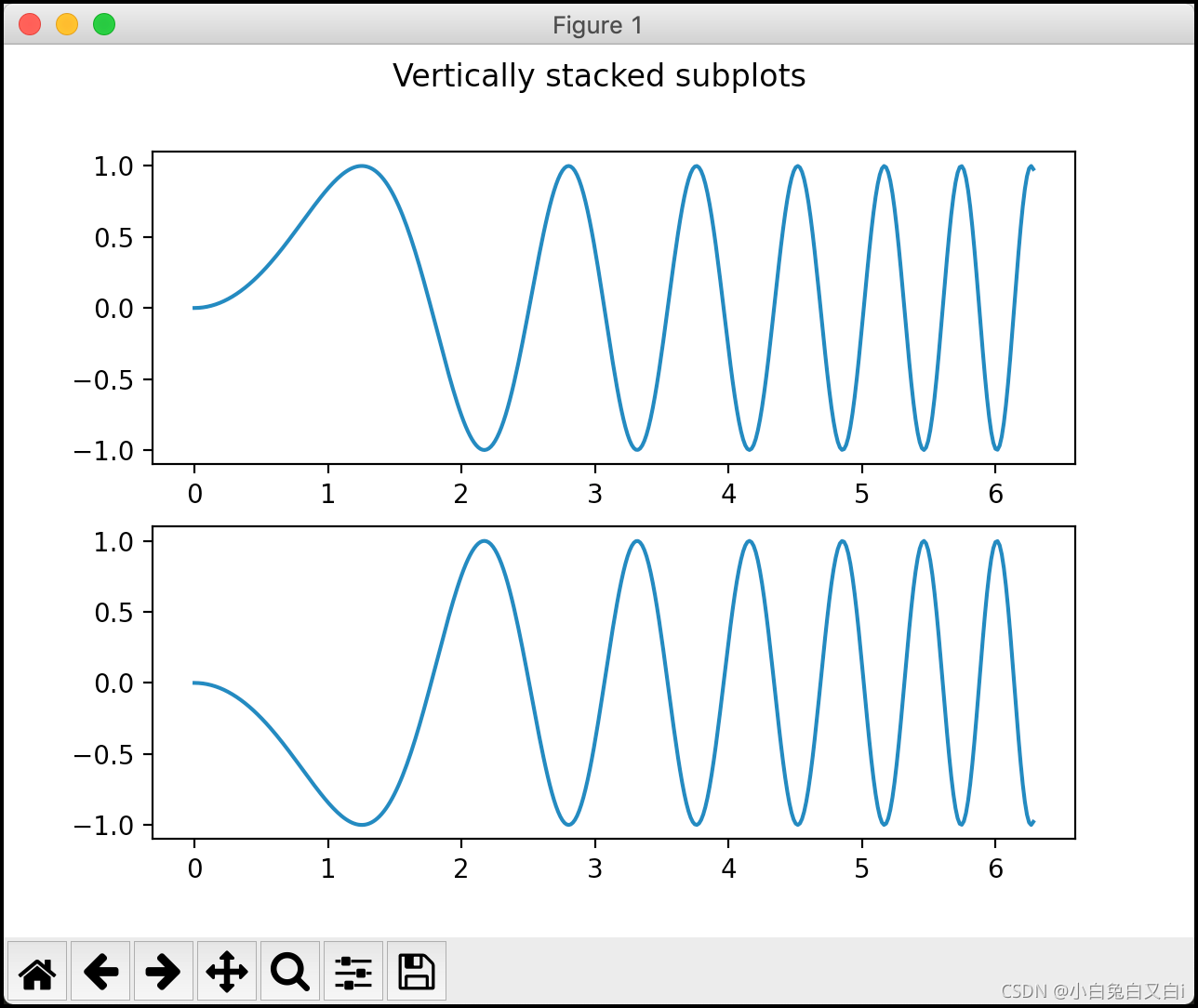 Figure 1

Vertically stacked subplots

1.0
0.5
0.0
−0.5
−1.0

0 1 2 3 4 5 6

1.0
0.5
0.0
−0.5
−1.0

0 1 2 3 4 5 6

CSDN @小白兔白又白i